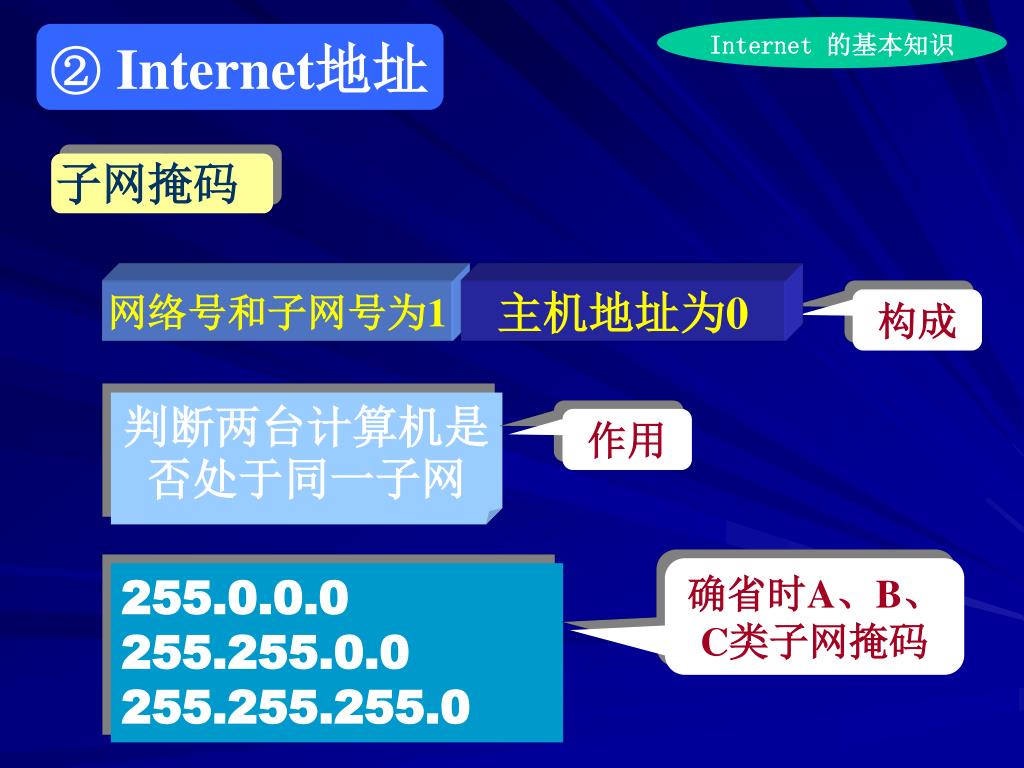 ② Internet地址

Internet 的基本知识

子网掩码

网络号和子网号为1

主机地址为0

构成

判断两台计算机是否处于同一子网

作用

255.0.0.0
255.255.0.0
255.255.255.0

确省时A、B、C类子网掩码